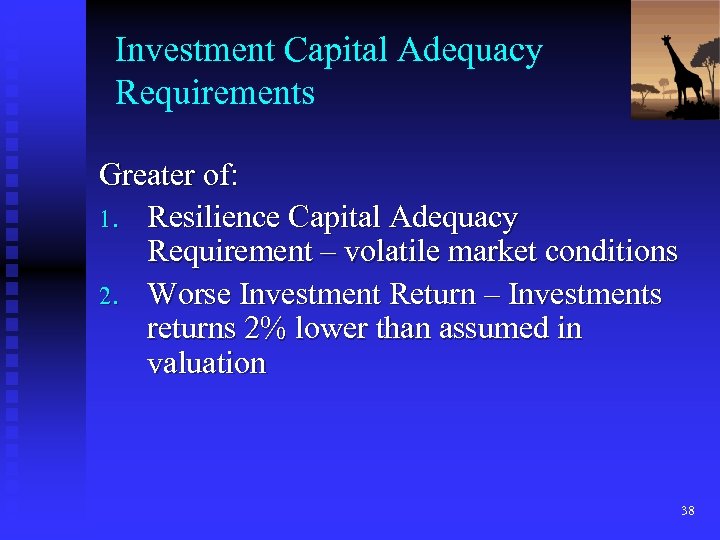 Investment Capital Adequacy Requirements

Greater of:

1. Resilience Capital Adequacy Requirement – volatile market conditions
2. Worse Investment Return – Investments returns 2% lower than assumed in valuation

38